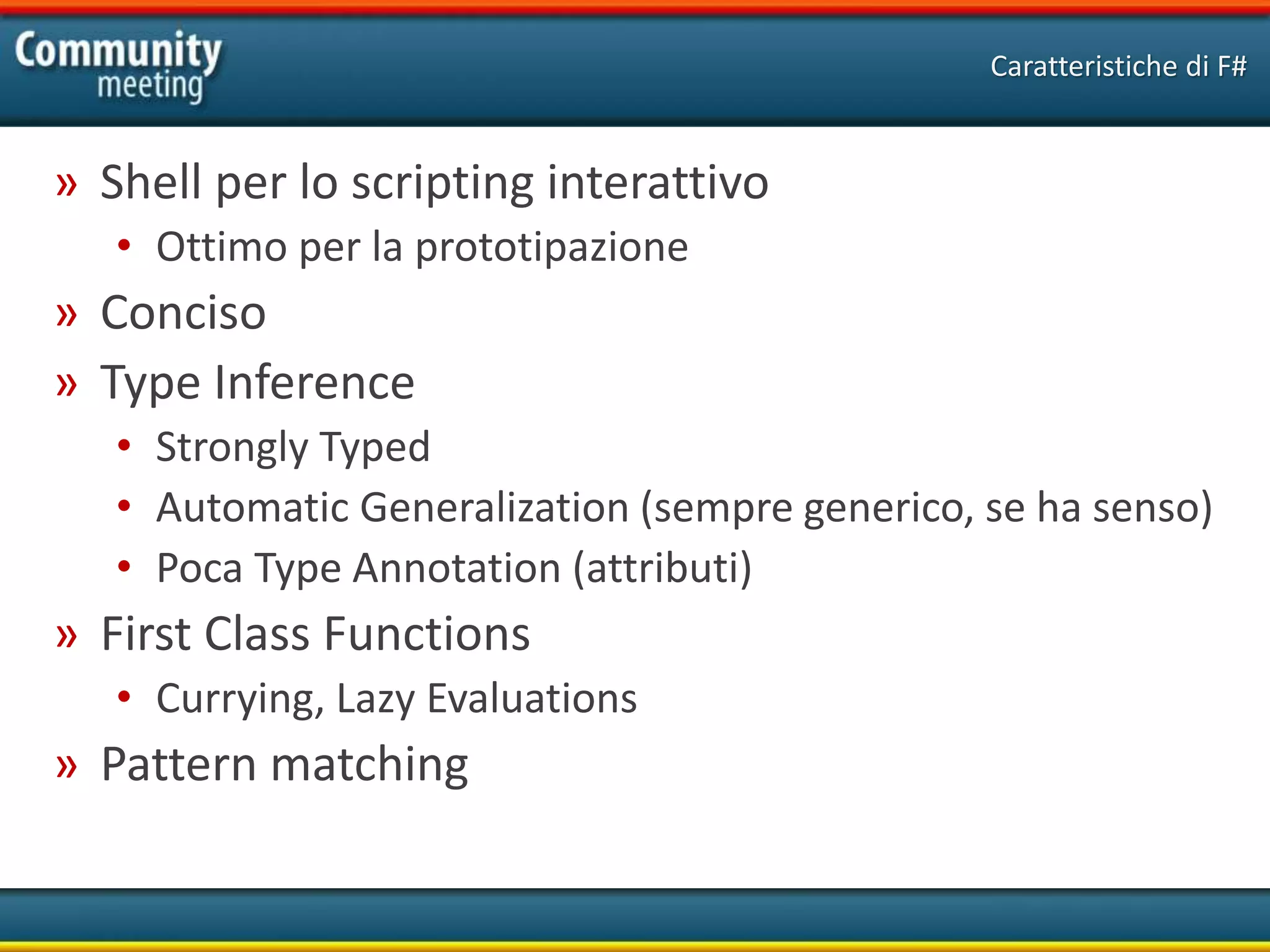 Community meeting

Caratteristiche di F#

» Shell per lo scripting interattivo
• Ottimo per la prototipazione
» Conciso
» Type Inference
• Strongly Typed
• Automatic Generalization (sempre generico, se ha senso)
• Poca Type Annotation (attributi)
» First Class Functions
• Currying, Lazy Evaluations
» Pattern matching